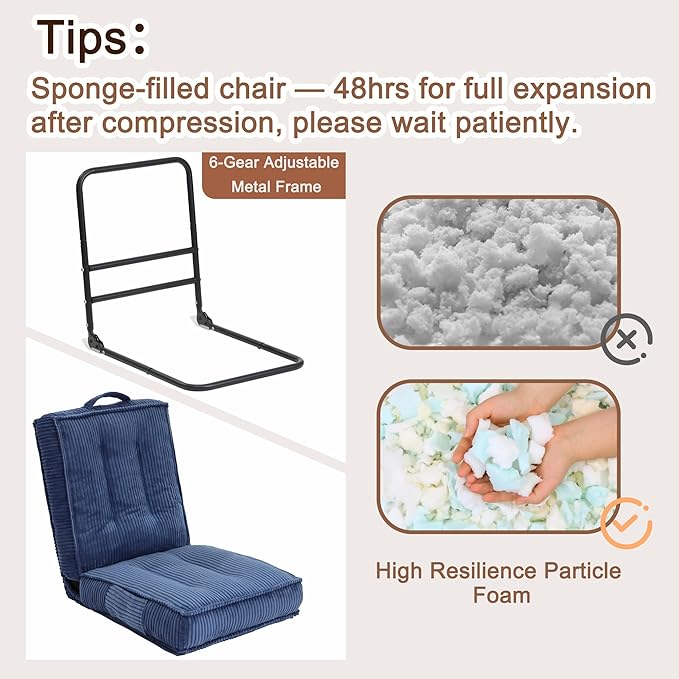 Tips：
Sponge-filled chair — 48hrs for full expansion after compression, please wait patiently.

6-Gear Adjustable Metal Frame

High Resilience Particle Foam